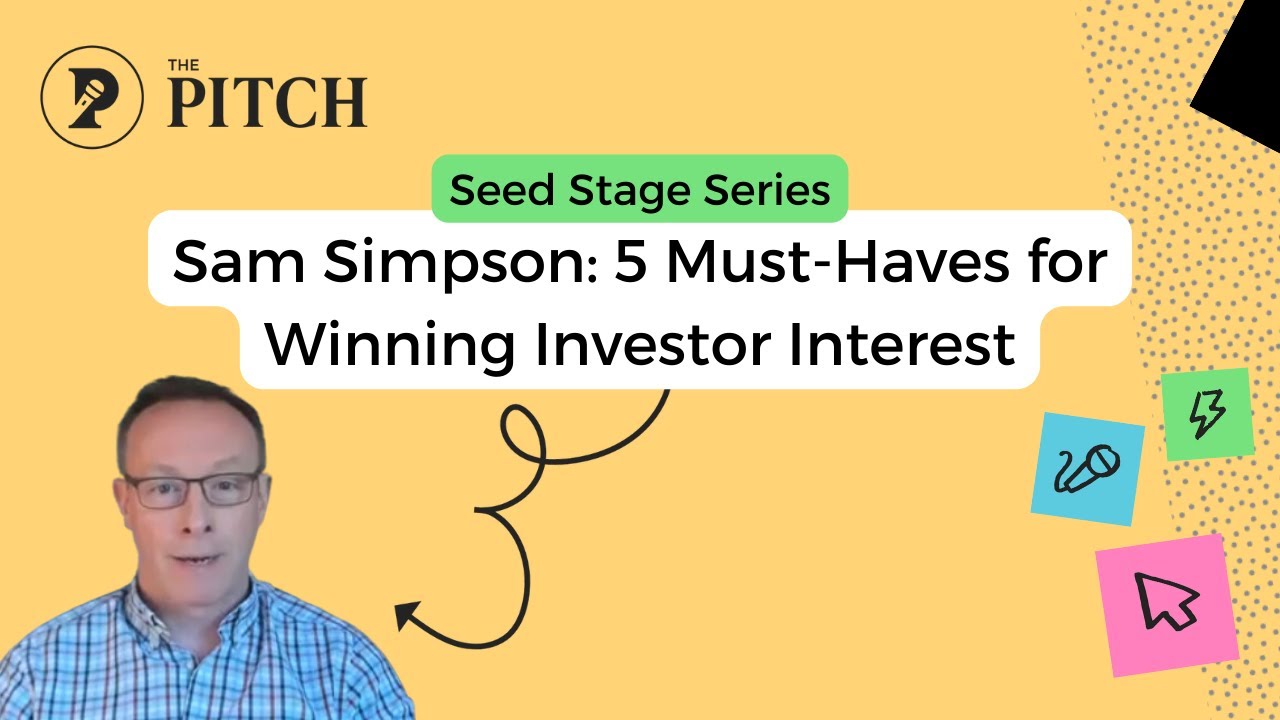 THE PITCH

Seed Stage Series

Sam Simpson: 5 Must-Haves for Winning Investor Interest